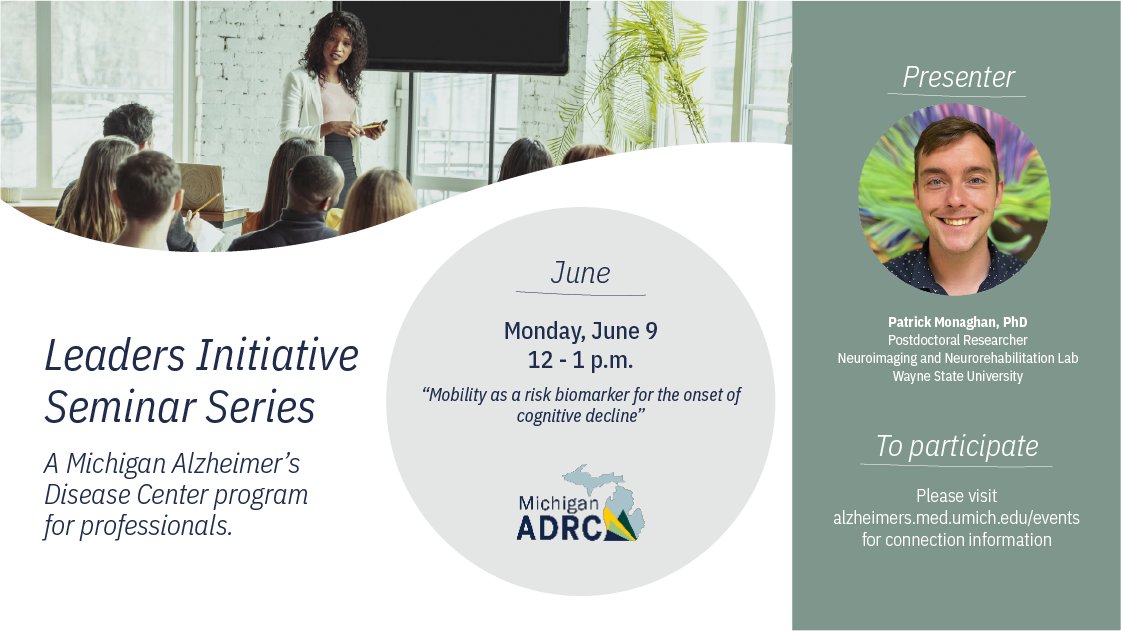 Leaders Initiative Seminar Series

A Michigan Alzheimer's Disease Center program for professionals.

June

Monday, June 9
12 - 1 p.m.

"Mobility as a risk biomarker for the onset of cognitive decline"

Michigan ADRC

Presenter

Patrick Monaghan, PhD
Postdoctoral Researcher
Neuroimaging and Neurorehabilitation Lab
Wayne State University

To participate

Please visit alzheimers.med.umich.edu/events for connection information